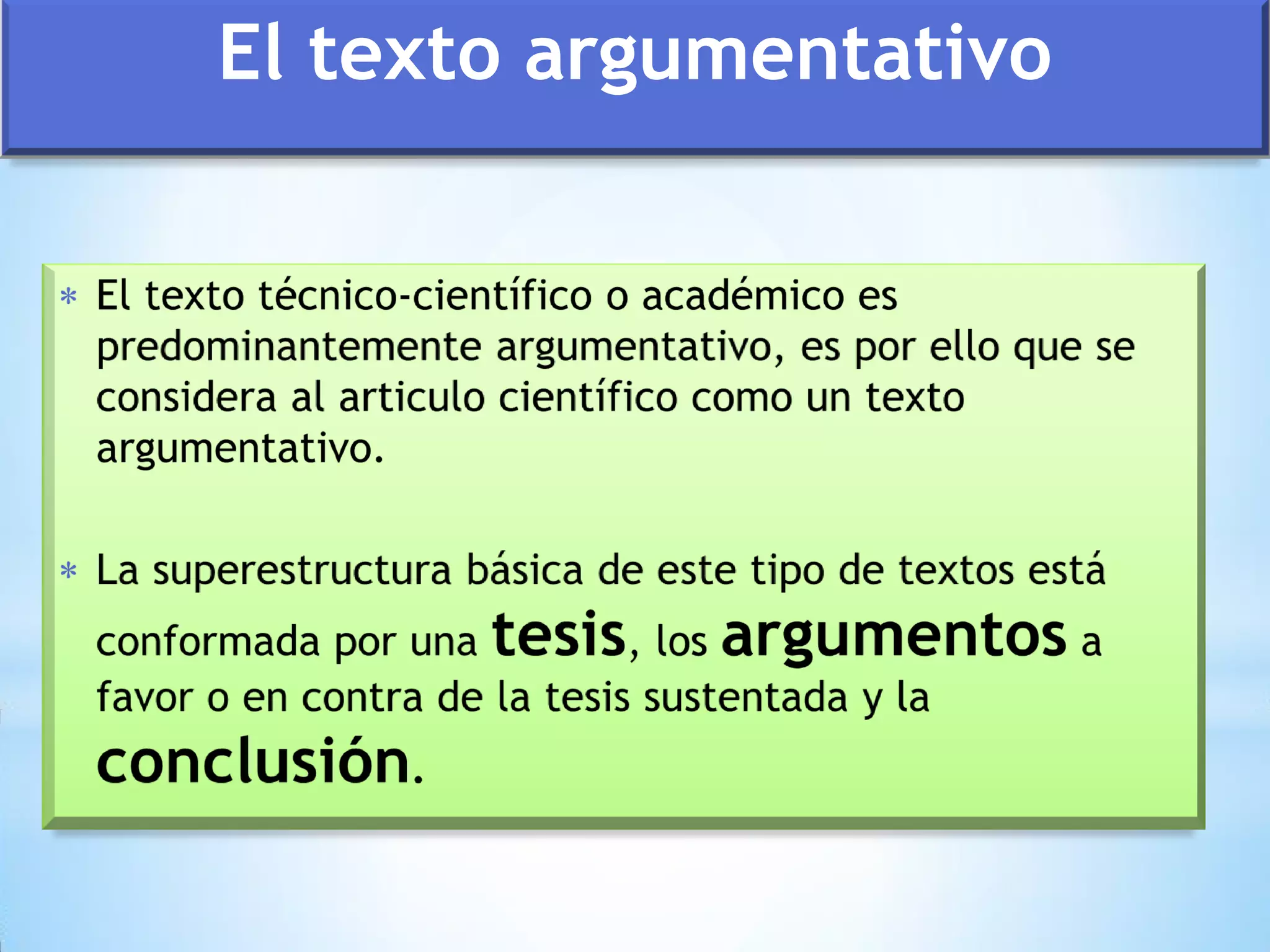 El texto argumentativo

* El texto técnico-científico o académico es predominantemente argumentativo, es por ello que se considera al articulo científico como un texto argumentativo.

* La superestructura básica de este tipo de textos está conformada por una tesis, los argumentos a favor o en contra de la tesis sustentada y la conclusión.